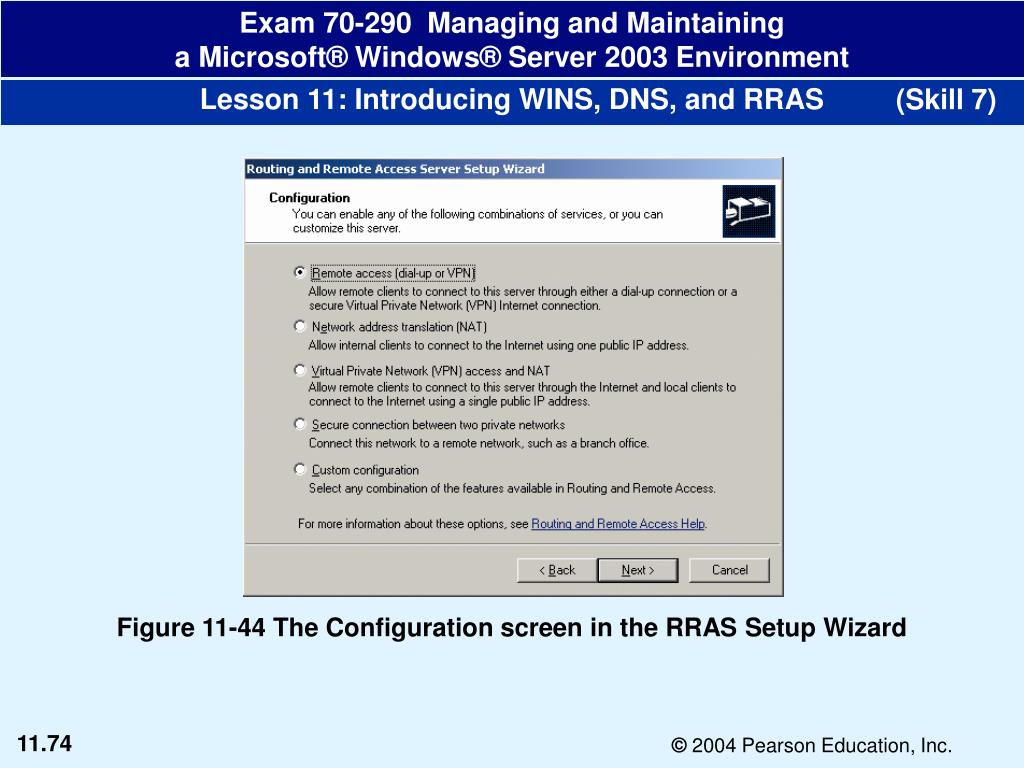 Exam 70-290 Managing and Maintaining a Microsoft® Windows® Server 2003 Environment

Lesson 11: Introducing WINS, DNS, and RRAS (Skill 7)

Routing and Remote Access Server Setup Wizard

Configuration
You can enable any of the following combinations of services, or you can customize this server.

Remote access (dial-up or VPN)
Allow remote clients to connect to this server through either a dial-up connection or a secure Virtual Private Network (VPN) Internet connection.

Network address translation (NAT)
Allow internal clients to connect to the Internet using one public IP address.

Virtual Private Network (VPN) access and NAT
Allow remote clients to connect to this server through the Internet and local clients to connect to the Internet using a single public IP address.

Secure connection between two private networks
Connect this network to a remote network, such as a branch office.

Custom configuration
Select any combination of the features available in Routing and Remote Access.

For more information about these options, see Routing and Remote Access Help.

< Back Next > Cancel

Figure 11-44 The Configuration screen in the RRAS Setup Wizard

11.74

© 2004 Pearson Education, Inc.